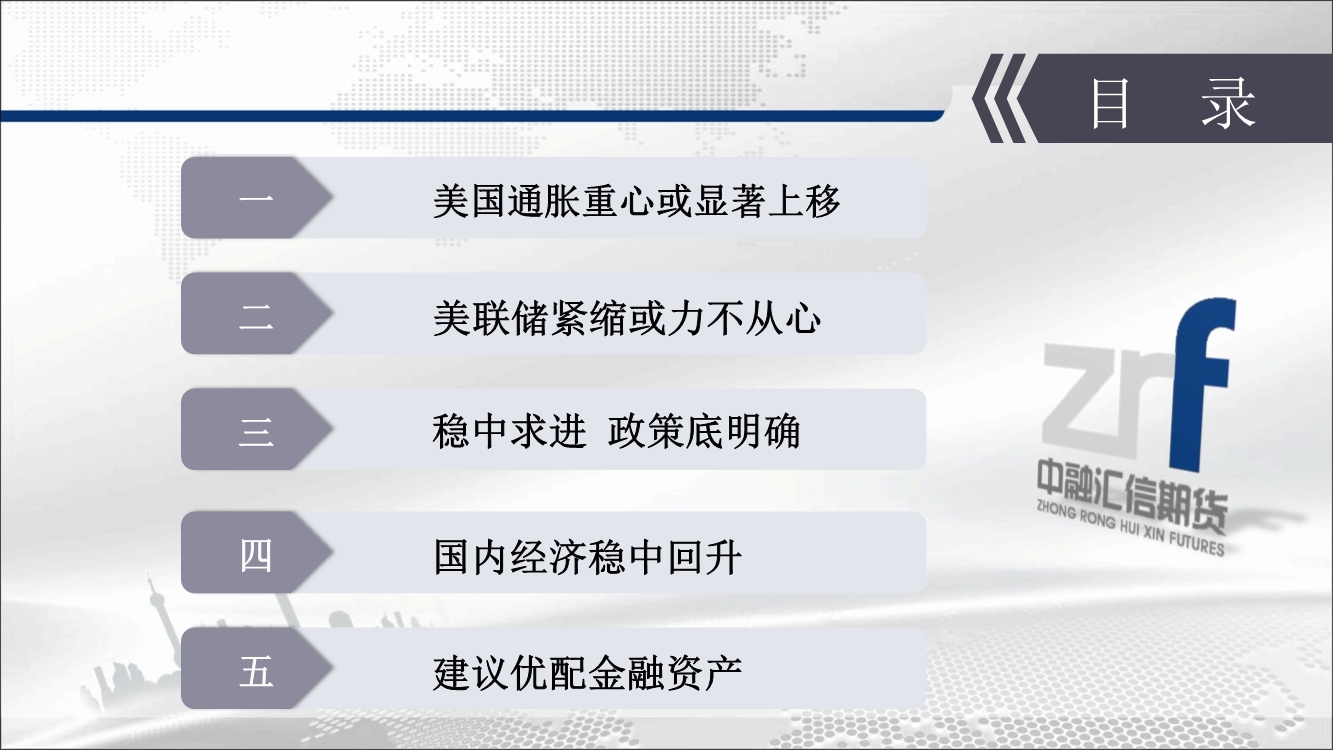 目 录

一 美国通胀重心或显著上移

二 美联储紧缩或力不从心

三 稳中求进 政策底明确

四 国内经济稳中回升

五 建议优配金融资产

zrf
中融汇信期货
ZHONG RONG HUI XIN FUTURES